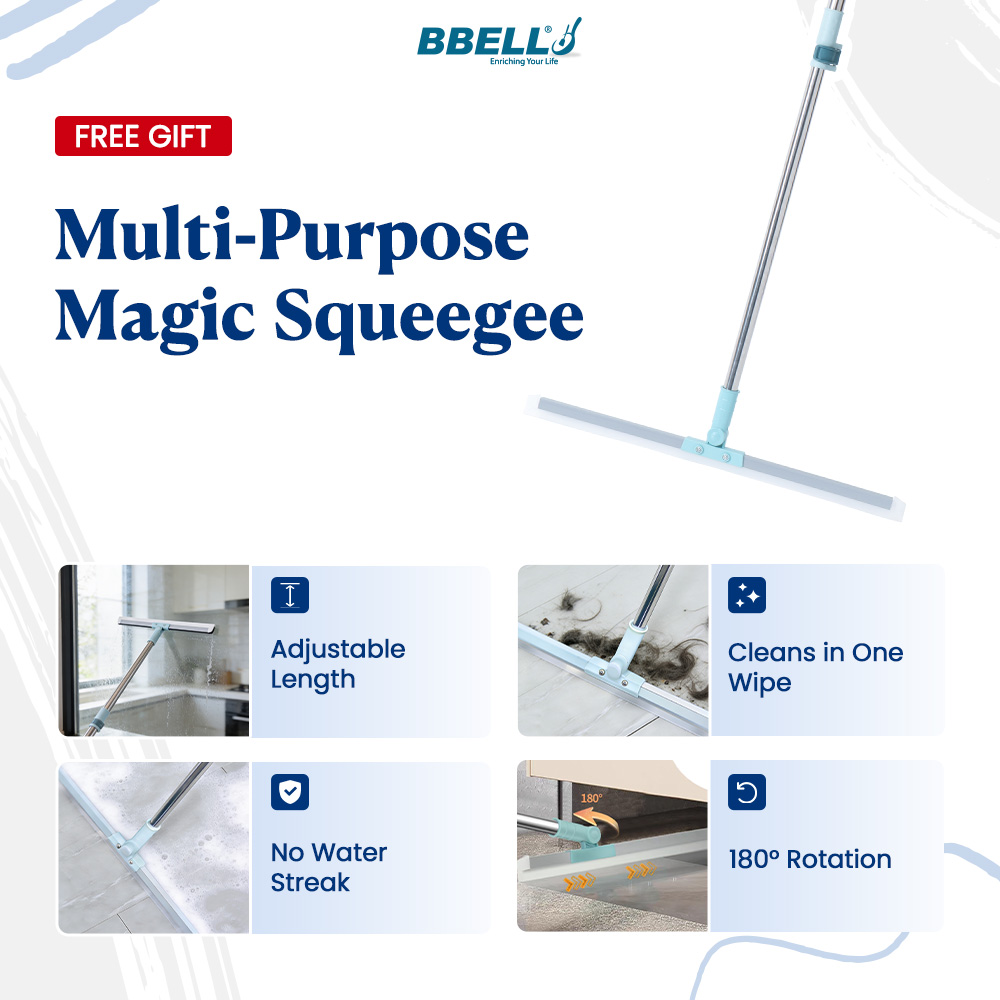 BBELL®
Enriching Your Life

FREE GIFT

Multi-Purpose Magic Squeegee

Adjustable Length

Cleans in One Wipe

No Water Streak

180°

180° Rotation